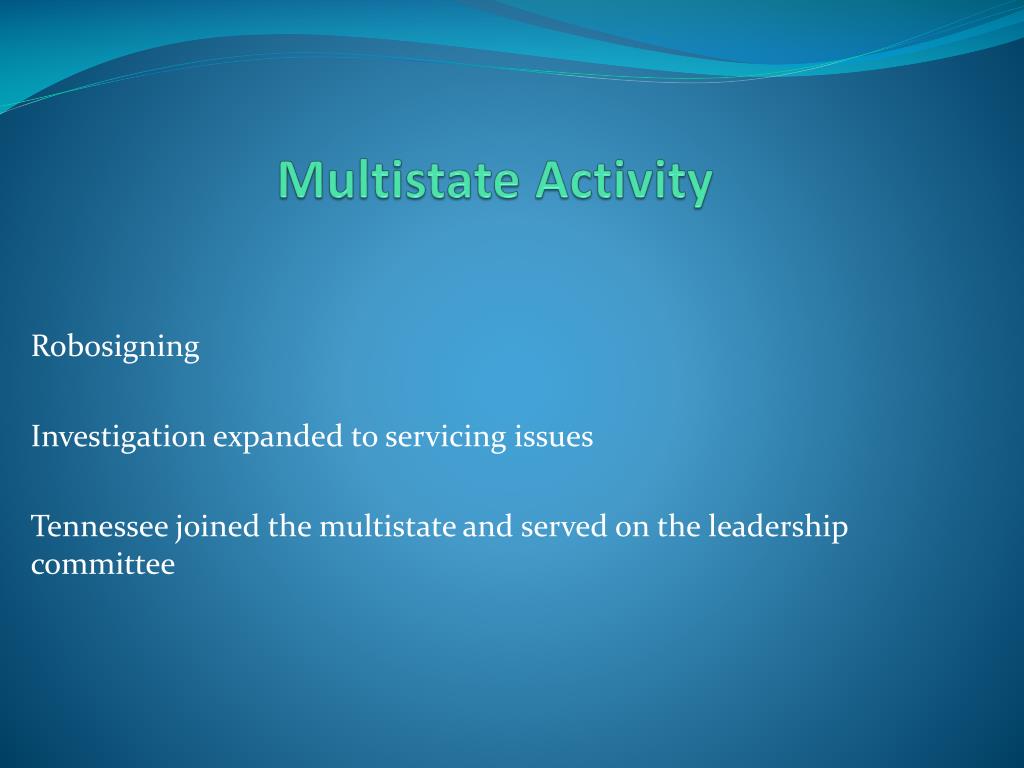 Multistate Activity

Robosigning

Investigation expanded to servicing issues

Tennessee joined the multistate and served on the leadership committee